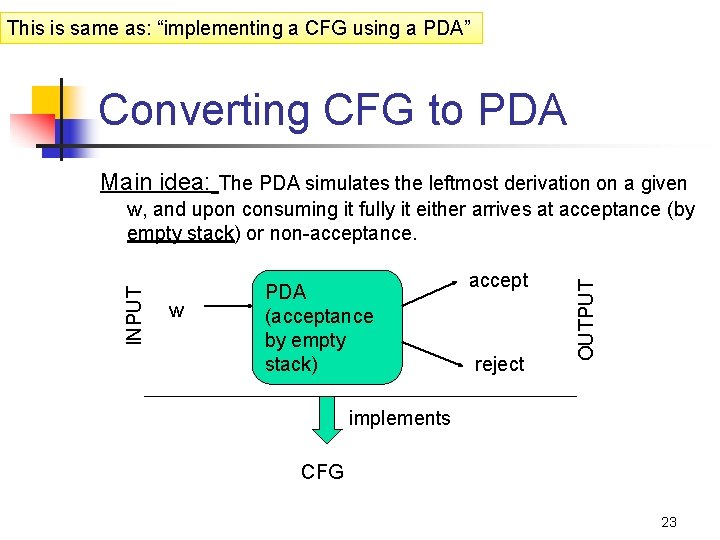 This is same as: “implementing a CFG using a PDA”

Converting CFG to PDA

Main idea: The PDA simulates the leftmost derivation on a given w, and upon consuming it fully it either arrives at acceptance (by empty stack) or non-acceptance.

INPUT

w

PDA (acceptance by empty stack)

accept

reject

OUTPUT

implements

CFG

23